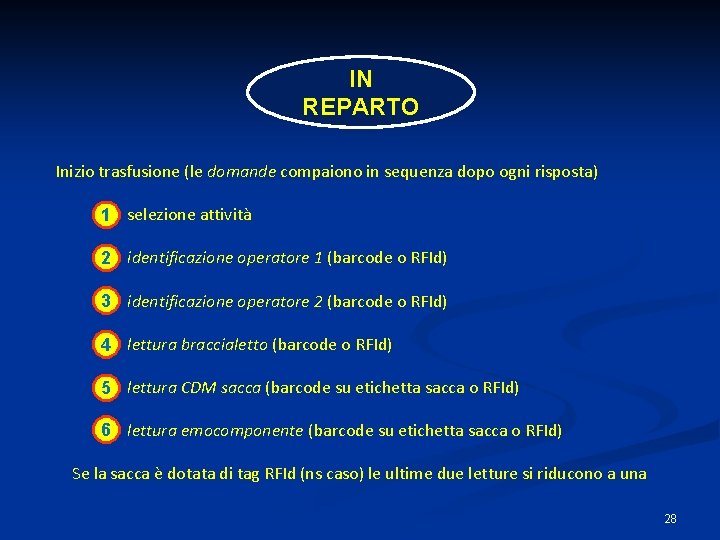 IN REPARTO

Inizio trasfusione (le domande compaiono in sequenza dopo ogni risposta)

1 selezione attività

2 identificazione operatore 1 (barcode o RFId)

3 identificazione operatore 2 (barcode o RFId)

4 lettura braccialetto (barcode o RFId)

5 lettura CDM sacca (barcode su etichetta sacca o RFId)

6 lettura emocomponente (barcode su etichetta sacca o RFId)

Se la sacca è dotata di tag RFId (ns caso) le ultime due letture si riducono a una

28